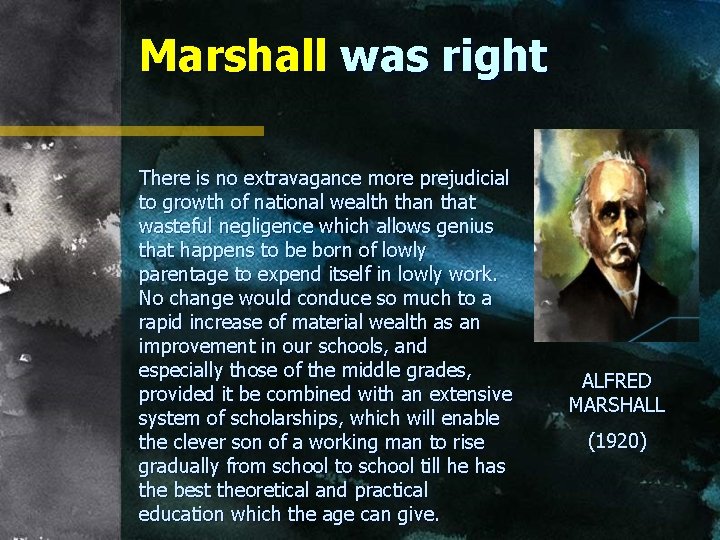 Marshall was right

There is no extravagance more prejudicial to growth of national wealth than that wasteful negligence which allows genius that happens to be born of lowly parentage to expend itself in lowly work. No change would conduce so much to a rapid increase of material wealth as an improvement in our schools, and especially those of the middle grades, provided it be combined with an extensive system of scholarships, which will enable the clever son of a working man to rise gradually from school to school till he has the best theoretical and practical education which the age can give.

ALFRED MARSHALL

(1920)